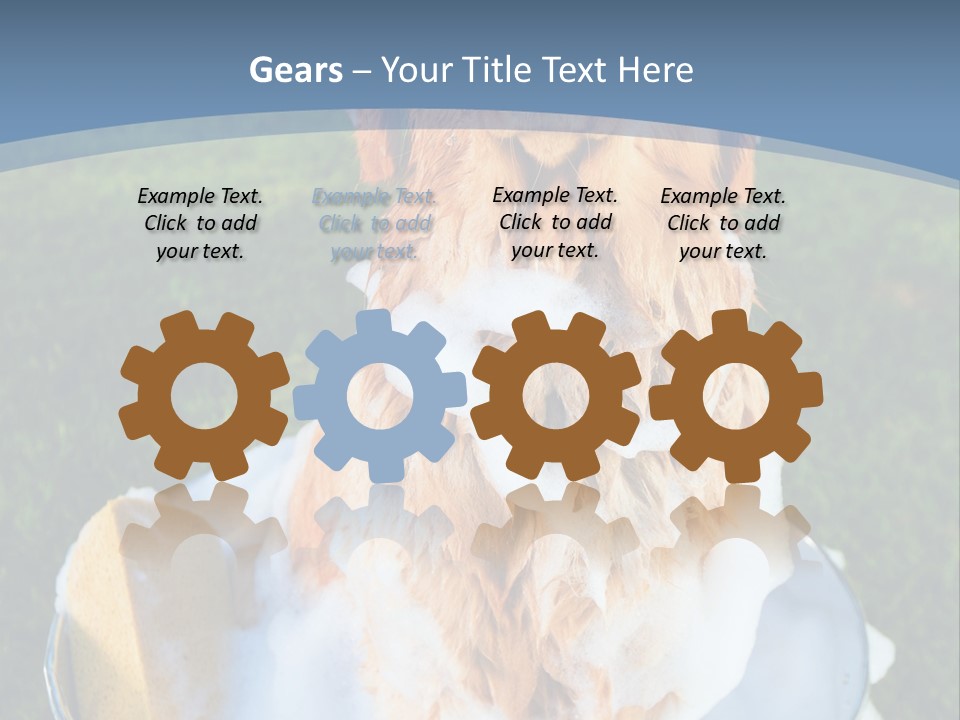 Gears – Your Title Text Here

Example Text. Click to add your text.

Example Text. Click to add your text.

Example Text. Click to add your text.

Example Text. Click to add your text.